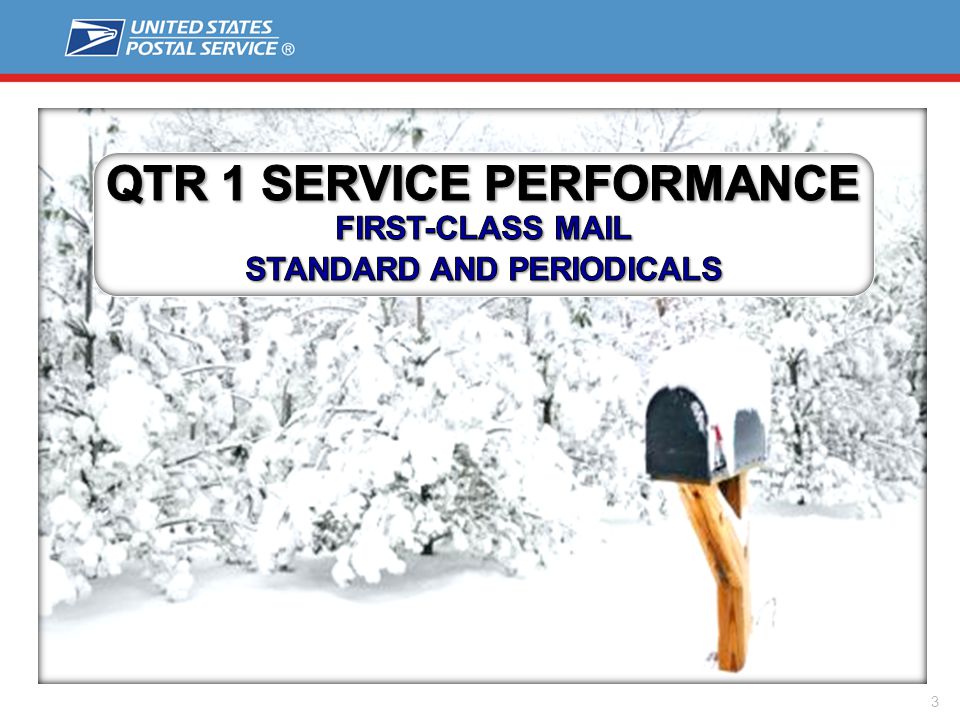 UNITED STATES POSTAL SERVICE ®

QTR 1 SERVICE PERFORMANCE
FIRST-CLASS MAIL
STANDARD AND PERIODICALS

3